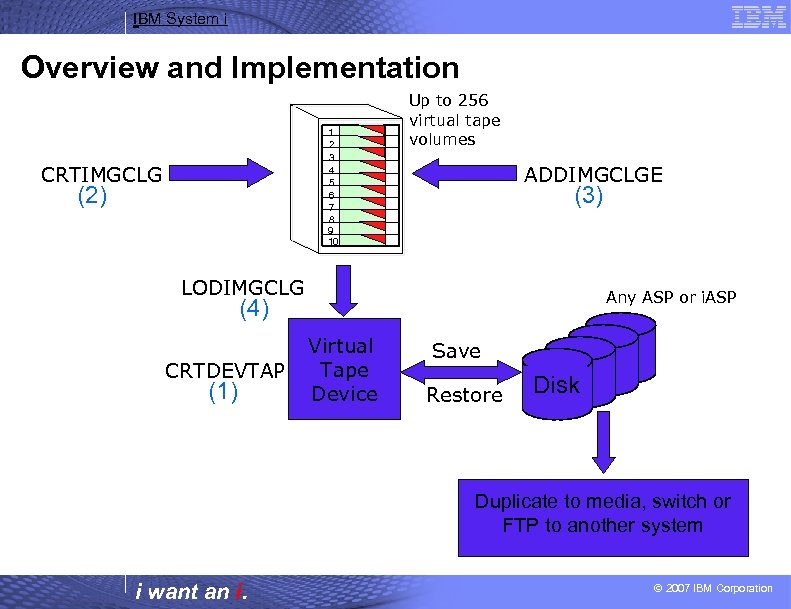 IBM System i

IBM

Overview and Implementation

Up to 256 virtual tape volumes

1
2
3
4
5
6
7
8
9
10

CRTIMGCLG
(2)

ADDIMGCLGE
(3)

LODIMGCLG
(4)

Any ASP or iASP

CRTDEVTAP
(1)

Virtual Tape Device

Save

Restore

Disk

Duplicate to media, switch or FTP to another system

i want an i.

© 2007 IBM Corporation